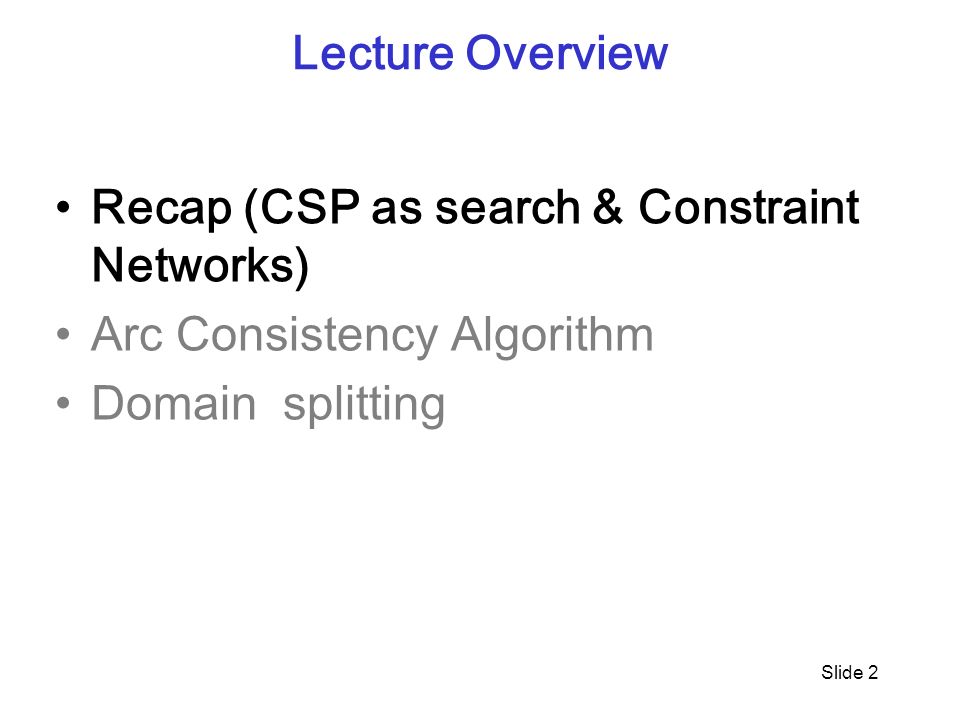 Lecture Overview

• Recap (CSP as search & Constraint Networks)
• Arc Consistency Algorithm
• Domain  splitting

Slide 2